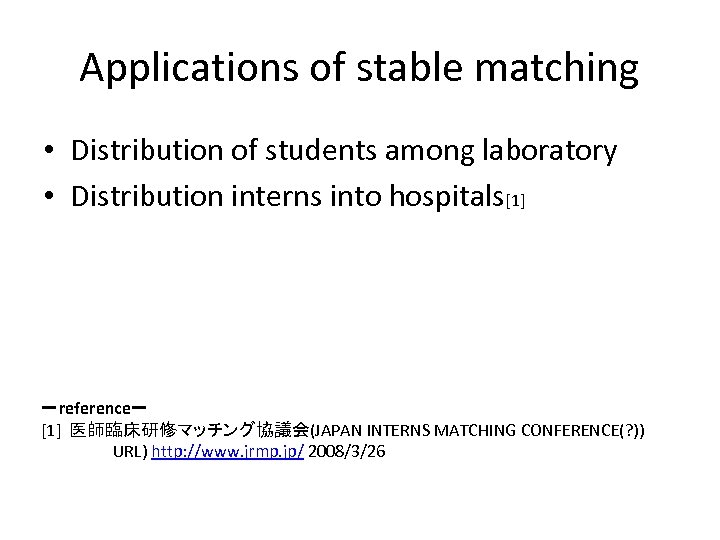 Applications of stable matching

• Distribution of students among laboratory
• Distribution interns into hospitals[1]

ーreferenceー
[1] 医師臨床研修マッチング協議会(JAPAN INTERNS MATCHING CONFERENCE(?))
URL) http://www.jrmp.jp/ 2008/3/26